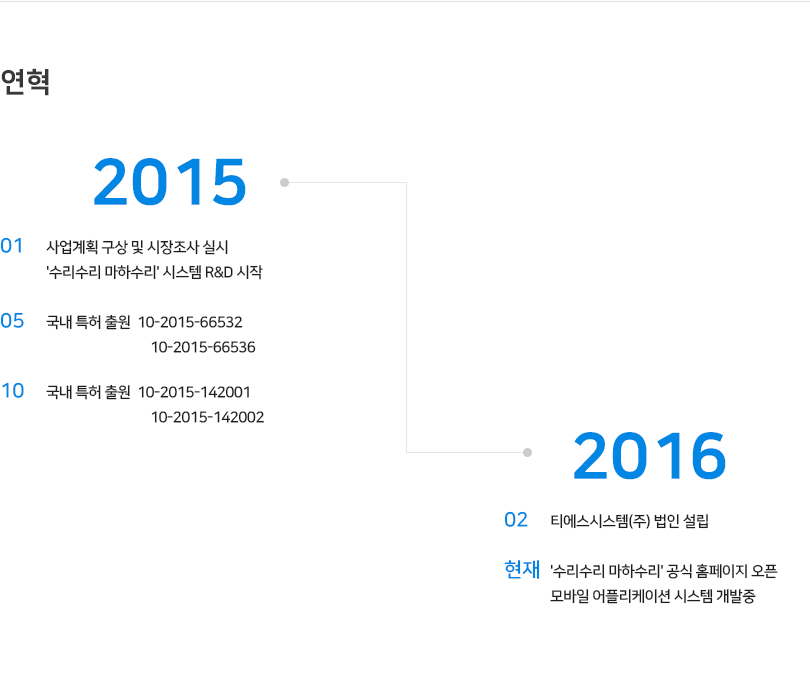 연혁

2015

01 사업계획 구상 및 시장조사 실시
'수리수리 마하수리' 시스템 R&D 시작

05 국내 특허 출원 10-2015-66532
10-2015-66536

10 국내 특허 출원 10-2015-142001
10-2015-142002

2016

02 티에스시스템(주) 법인 설립

현재 '수리수리 마하수리' 공식 홈페이지 오픈
모바일 어플리케이션 시스템 개발중